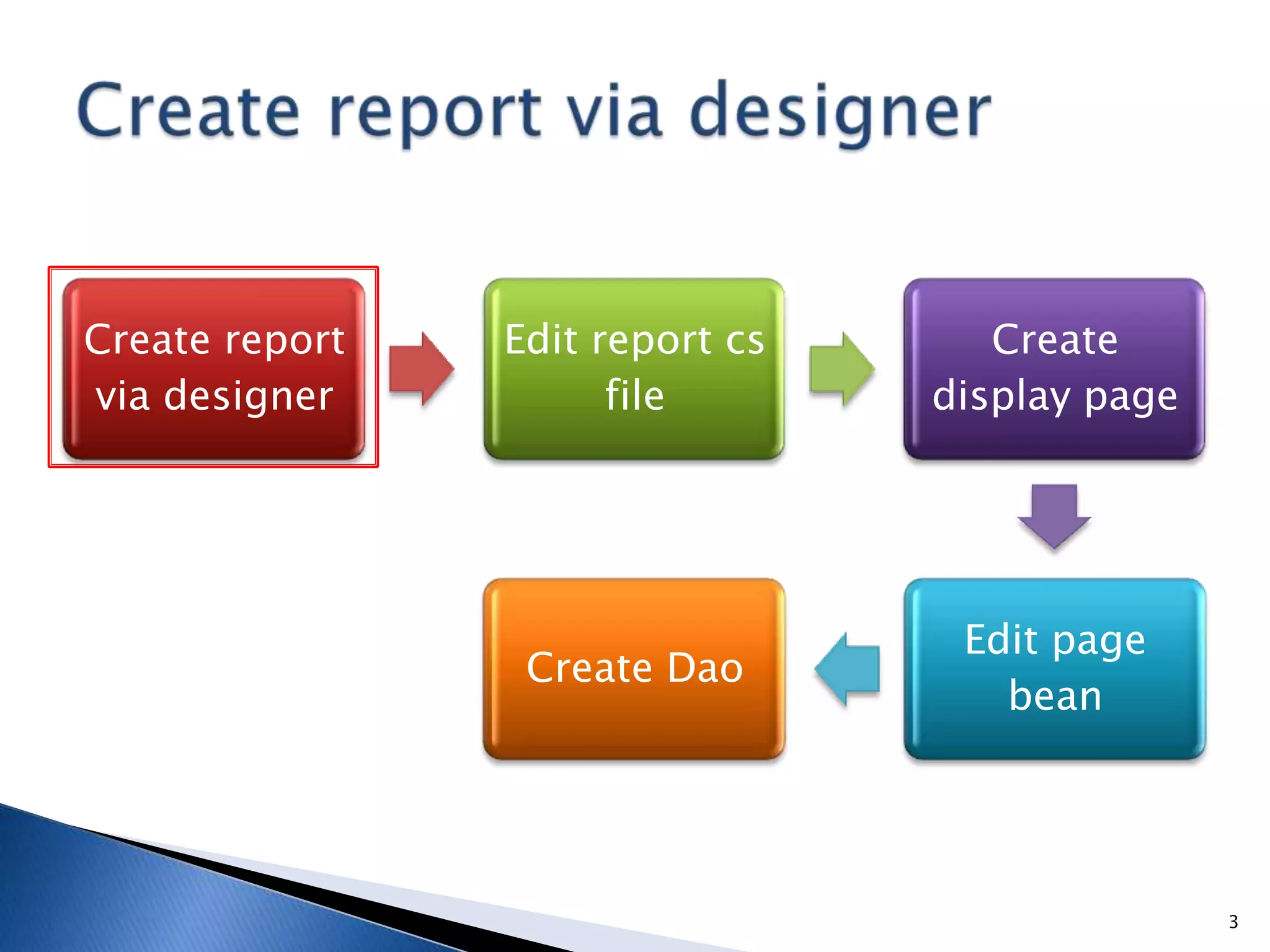 Create report via designer

Create report via designer

Edit report cs file

Create display page

Edit page bean

Create Dao

3